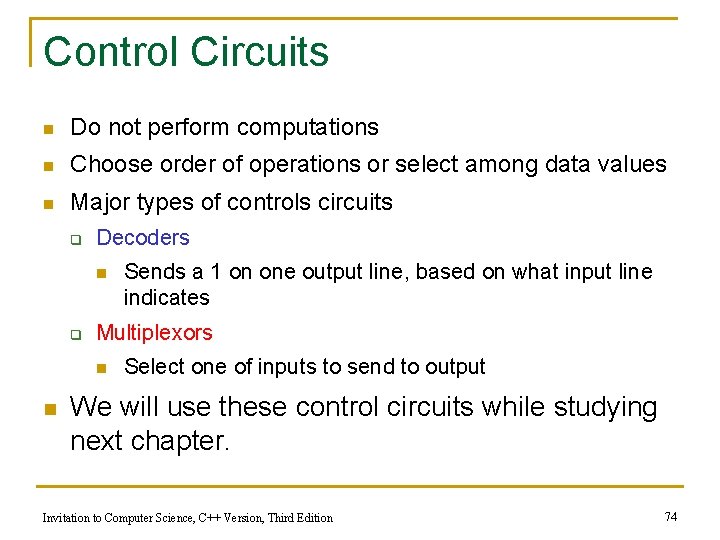 Control Circuits

- Do not perform computations
- Choose order of operations or select among data values
- Major types of controls circuits
  - Decoders
    - Sends a 1 on one output line, based on what input line indicates
  - Multiplexors
    - Select one of inputs to send to output
- We will use these control circuits while studying next chapter.

Invitation to Computer Science, C++ Version, Third Edition

74